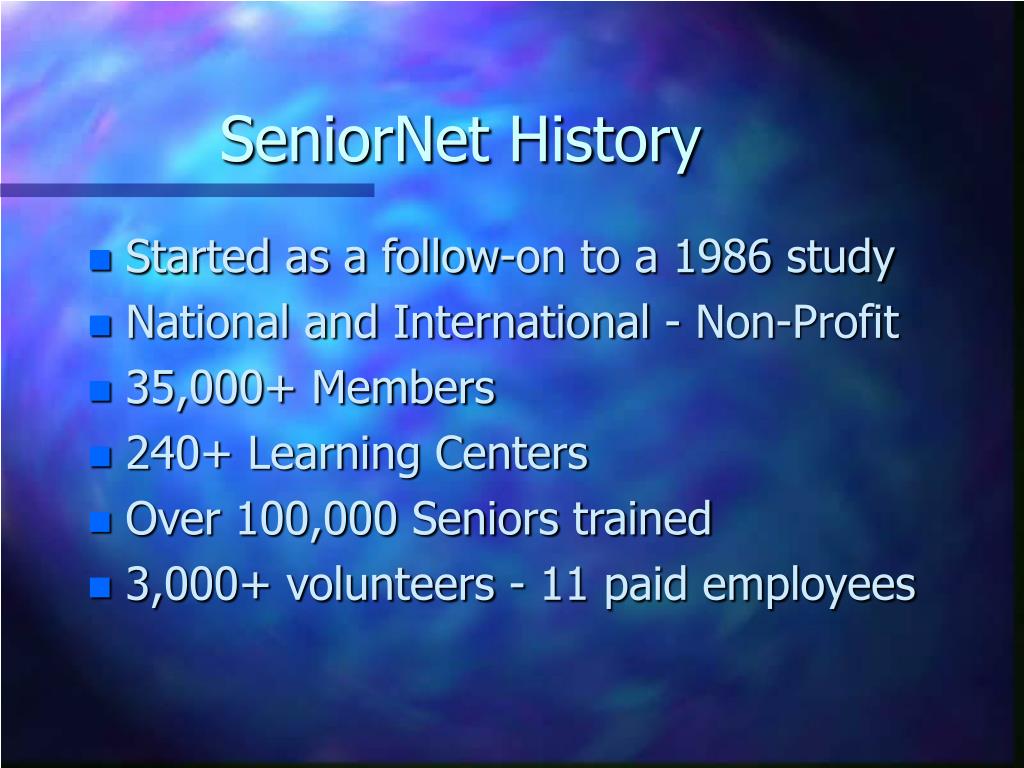 SeniorNet History

- Started as a follow-on to a 1986 study
- National and International - Non-Profit
- 35,000+ Members
- 240+ Learning Centers
- Over 100,000 Seniors trained
- 3,000+ volunteers - 11 paid employees